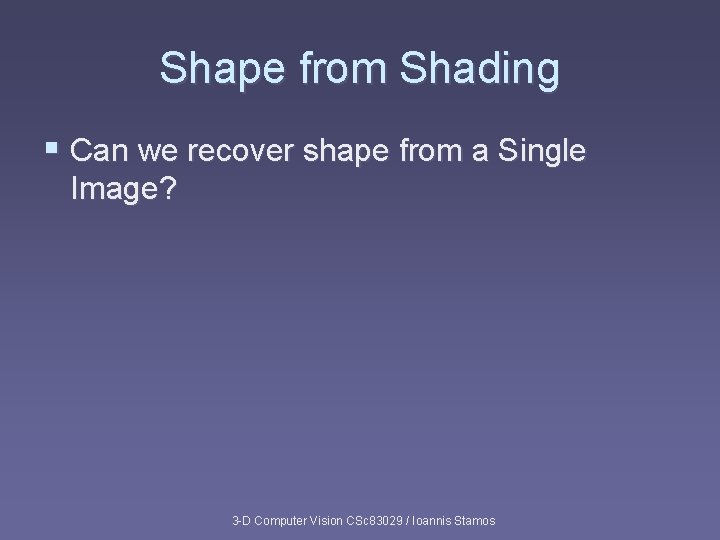 Shape from Shading

▪ Can we recover shape from a Single Image?

3-D Computer Vision CSc83029 / Ioannis Stamos